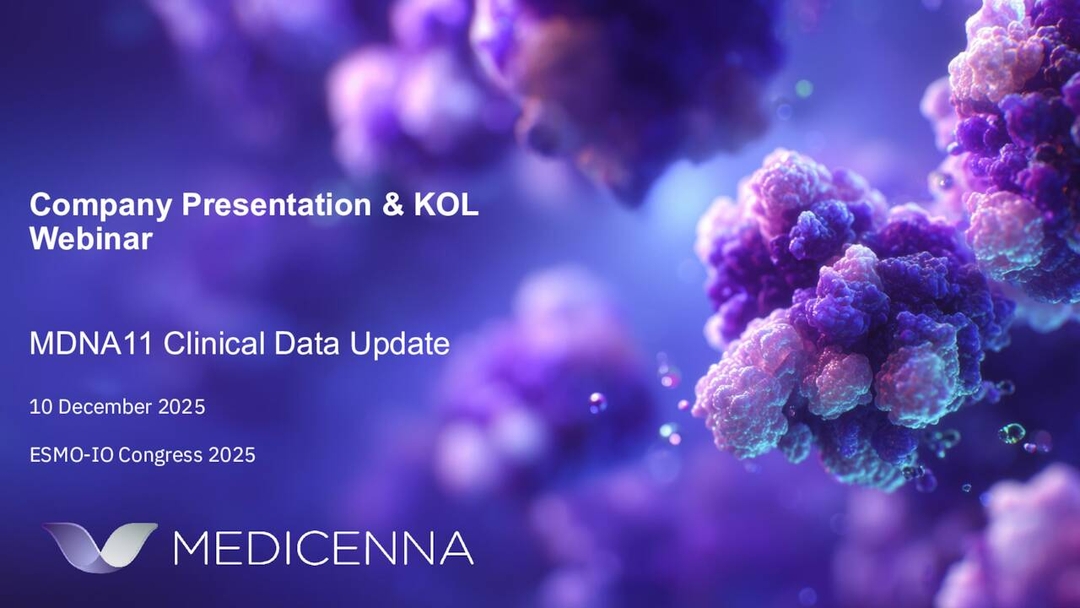 Company Presentation & KOL Webinar

MDNA11 Clinical Data Update

10 December 2025

ESMO-IO Congress 2025

MEDICENNA